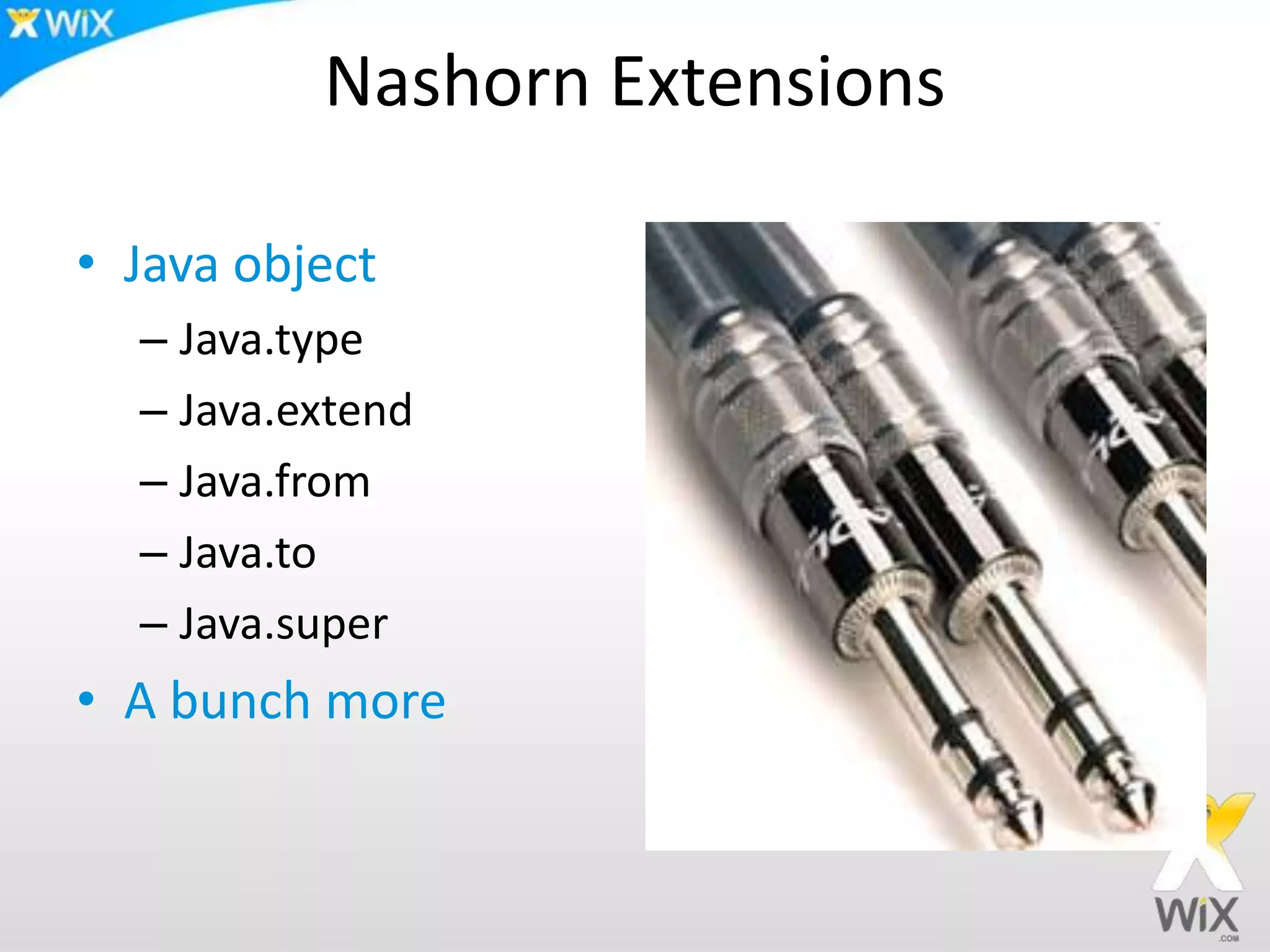 WiX

Nashorn Extensions

• Java object
– Java.type
– Java.extend
– Java.from
– Java.to
– Java.super
• A bunch more

WiX .COM